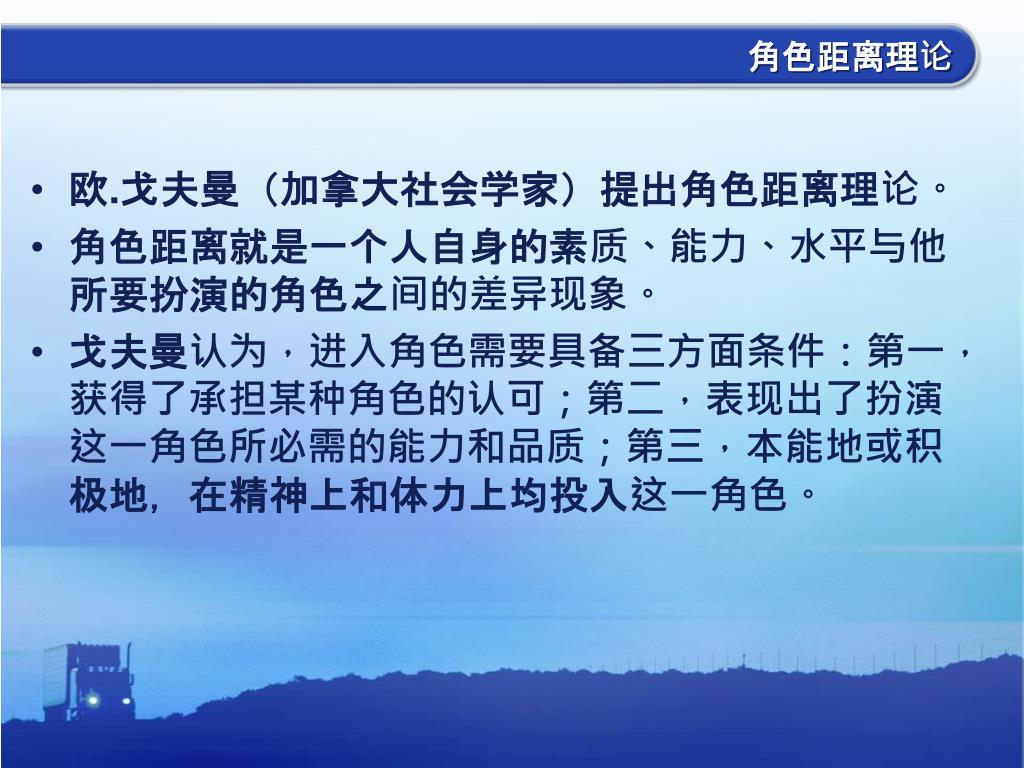 角色距离理论

• 欧.戈夫曼（加拿大社会学家）提出角色距离理论。

• 角色距离就是一个人自身的素质、能力、水平与他所要扮演的角色之间的差异现象。

• 戈夫曼认为，进入角色需要具备三方面条件：第一，获得了承担某种角色的认可；第二，表现出了扮演这一角色所必需的能力和品质；第三，本能地或积极地，在精神上和体力上均投入这一角色。